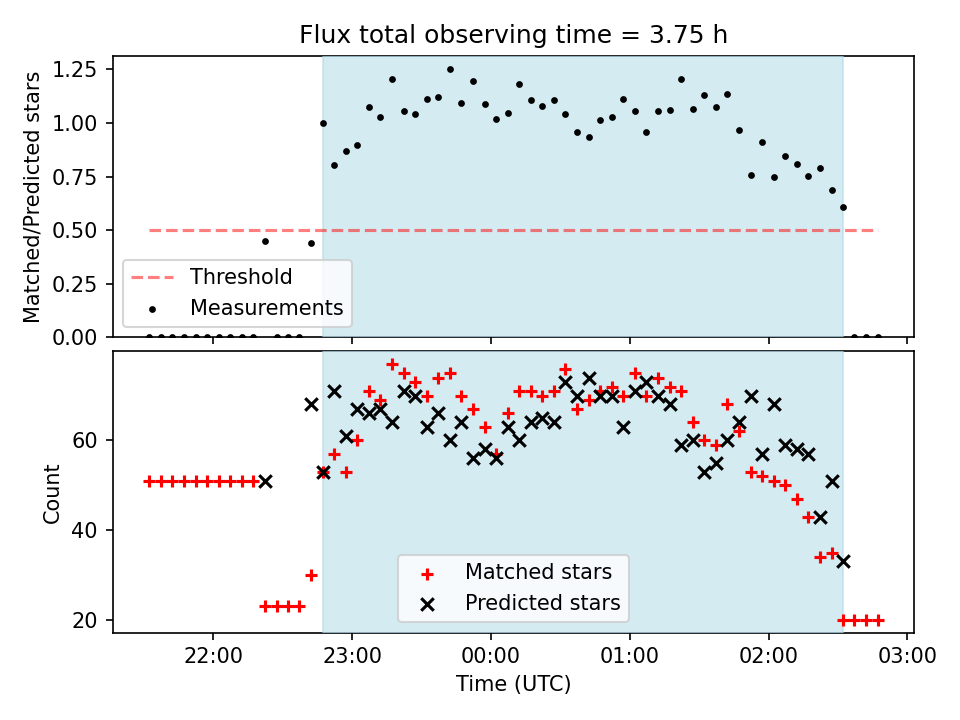 Flux total observing time = 3.75 h

Matched/Predicted stars

1.25
1.00
0.75
0.50
0.25
0.00

Threshold
Measurements

Count

60
40
20

Matched stars
Predicted stars

22:00
23:00
00:00
01:00
02:00
03:00

Time (UTC)